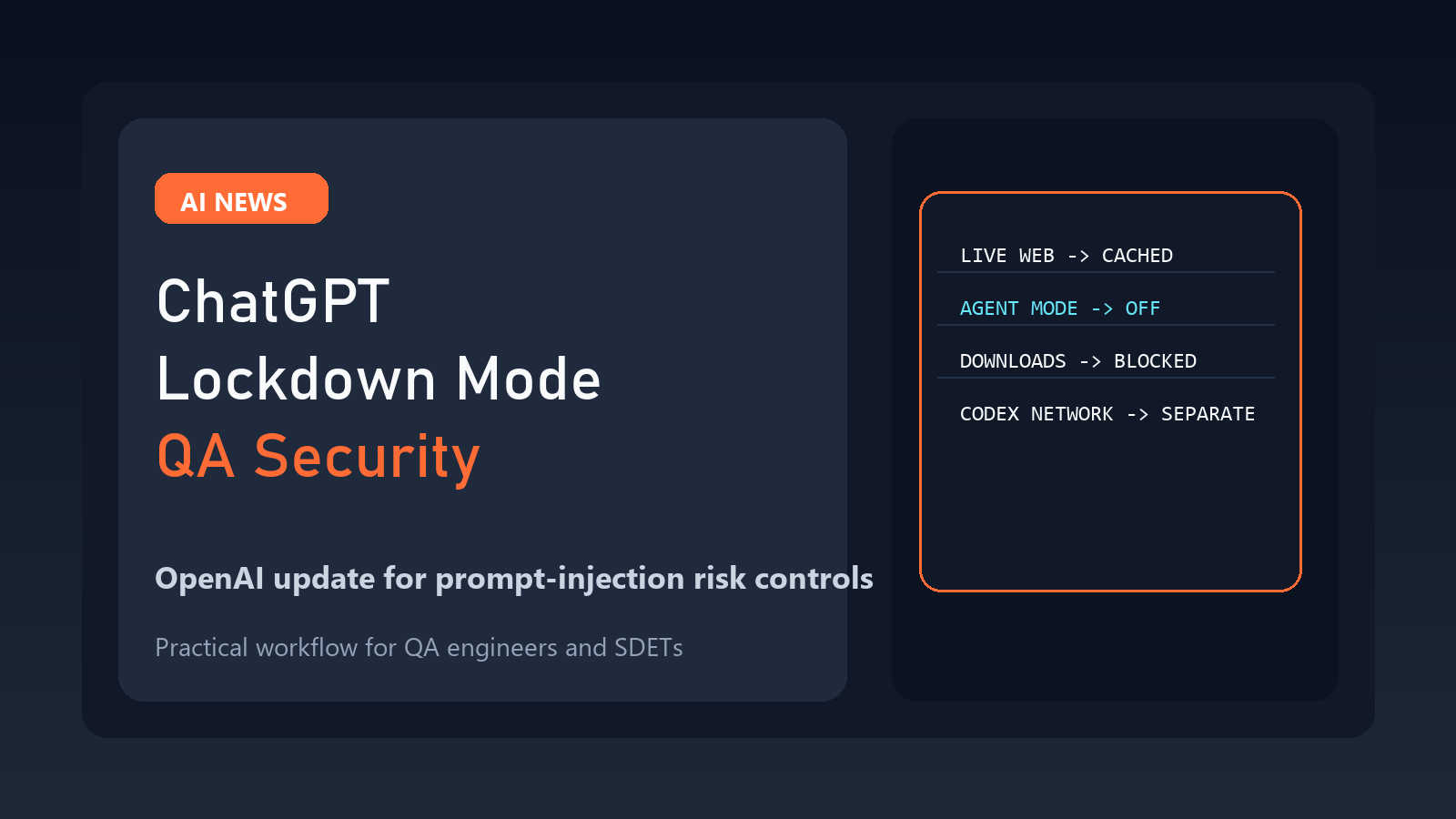 AI NEWS

ChatGPT
Lockdown Mode
QA Security

OpenAI update for prompt-injection risk controls

Practical workflow for QA engineers and SDETs

LIVE WEB -> CACHED

AGENT MODE -> OFF

DOWNLOADS -> BLOCKED

CODEX NETWORK -> SEPARATE